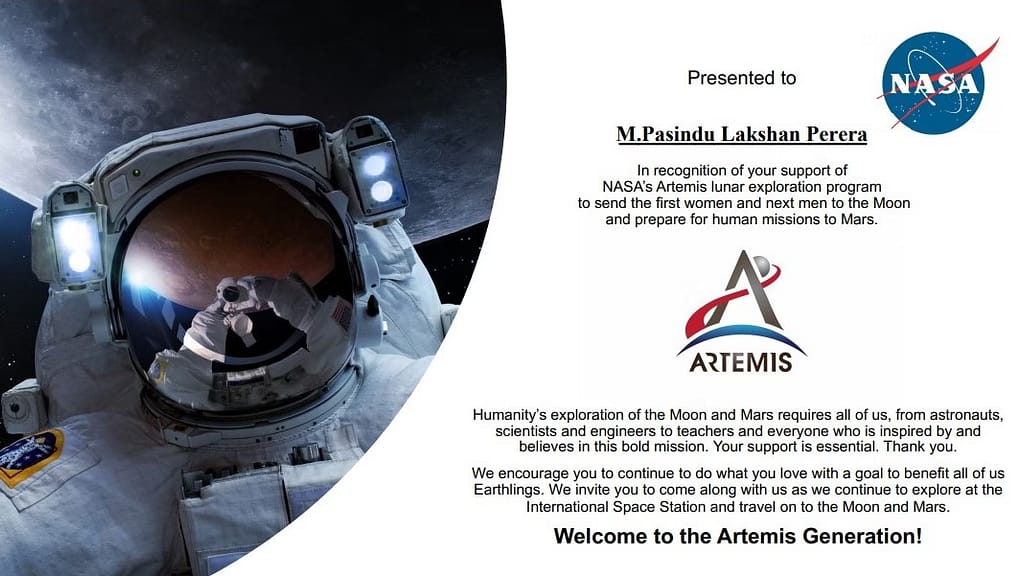 Presented to

NASA

M.Pasindu Lakshan Perera

In recognition of your support of NASA's Artemis lunar exploration program to send the first women and next men to the Moon and prepare for human missions to Mars.

ARTEMIS

Humanity's exploration of the Moon and Mars requires all of us, from astronauts, scientists and engineers to teachers and everyone who is inspired by and believes in this bold mission. Your support is essential. Thank you.

We encourage you to continue to do what you love with a goal to benefit all of us Earthlings. We invite you to come along with us as we continue to explore at the International Space Station and travel on to the Moon and Mars.

Welcome to the Artemis Generation!